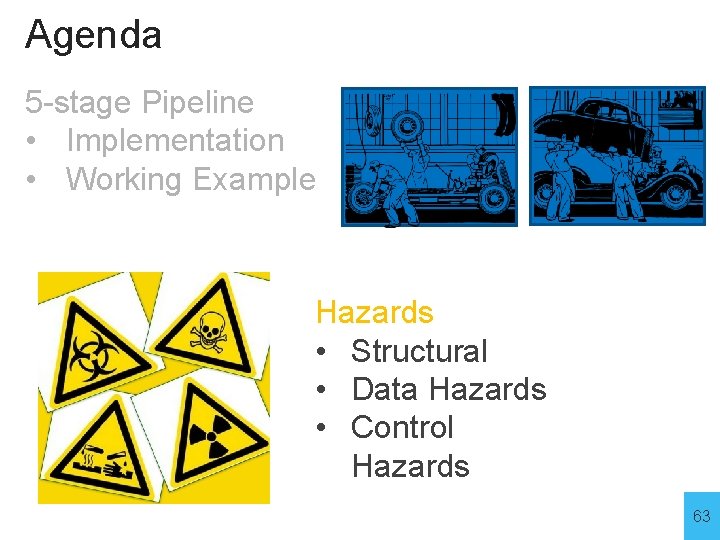 Agenda

5-stage Pipeline
• Implementation
• Working Example

Hazards
• Structural
• Data Hazards
• Control Hazards

63